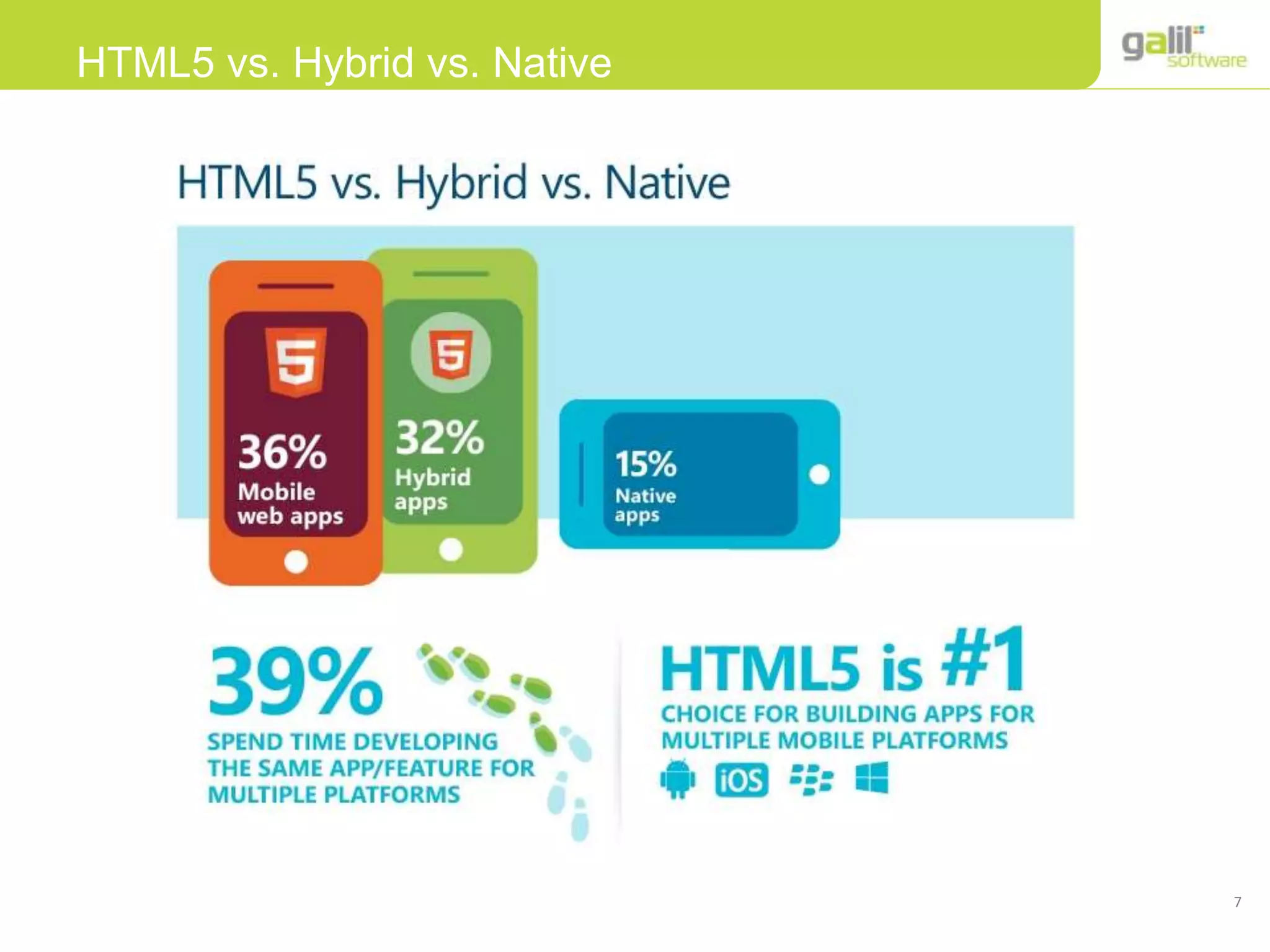 HTML5 vs. Hybrid vs. Native

galil software

HTML5 vs. Hybrid vs. Native

5

36%
Mobile web apps

5

32%
Hybrid apps

15%
Native apps

39%
SPEND TIME DEVELOPING THE SAME APP/FEATURE FOR MULTIPLE PLATFORMS

HTML5 is #1
CHOICE FOR BUILDING APPS FOR MULTIPLE MOBILE PLATFORMS

iOS

7